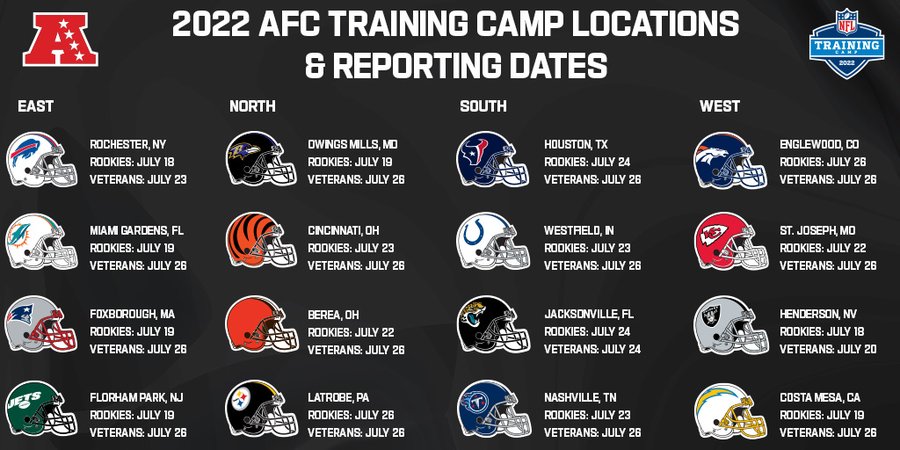 2022 AFC TRAINING CAMP LOCATIONS & REPORTING DATES

NFL TRAINING CAMP 2022

EAST

ROCHESTER, NY
ROOKIES: JULY 18
VETERANS: JULY 23

MIAMI GARDENS, FL
ROOKIES: JULY 19
VETERANS: JULY 26

FOXBOROUGH, MA
ROOKIES: JULY 19
VETERANS: JULY 26

JETS

FLORHAM PARK, NJ
ROOKIES: JULY 19
VETERANS: JULY 26

NORTH

OWINGS MILLS, MD
ROOKIES: JULY 19
VETERANS: JULY 26

CINCINNATI, OH
ROOKIES: JULY 23
VETERANS: JULY 26

BEREA, OH
ROOKIES: JULY 22
VETERANS: JULY 26

LATROBE, PA
ROOKIES: JULY 26
VETERANS: JULY 26

SOUTH

HOUSTON, TX
ROOKIES: JULY 24
VETERANS: JULY 26

WESTFIELD, IN
ROOKIES: JULY 23
VETERANS: JULY 26

JACKSONVILLE, FL
ROOKIES: JULY 24
VETERANS: JULY 24

NASHVILLE, TN
ROOKIES: JULY 23
VETERANS: JULY 26

WEST

ENGLEWOOD, CO
ROOKIES: JULY 26
VETERANS: JULY 26

ST. JOSEPH, MO
ROOKIES: JULY 22
VETERANS: JULY 26

HENDERSON, NV
ROOKIES: JULY 18
VETERANS: JULY 20

COSTA MESA, CA
ROOKIES: JULY 19
VETERANS: JULY 26